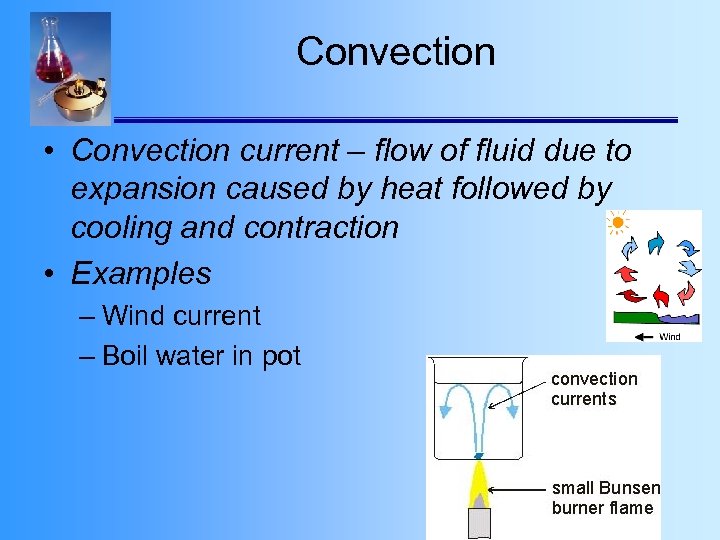 Convection

• Convection current – flow of fluid due to expansion caused by heat followed by cooling and contraction

• Examples

– Wind current

– Boil water in pot

Wind

convection currents

small Bunsen burner flame